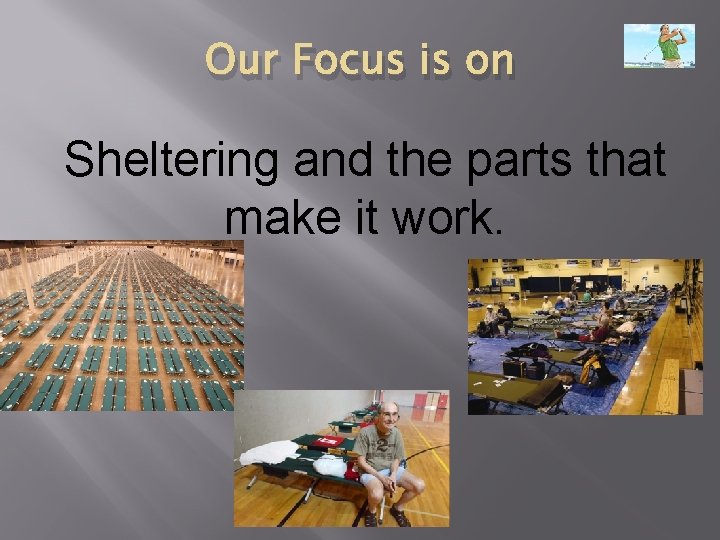 Our Focus is on

Sheltering and the parts that make it work.